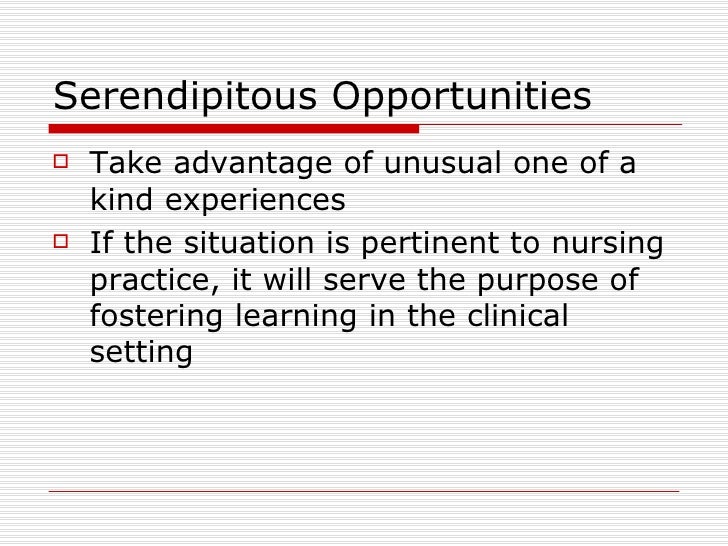 Serendipitous Opportunities

Take advantage of unusual one of a kind experiences

If the situation is pertinent to nursing practice, it will serve the purpose of fostering learning in the clinical setting